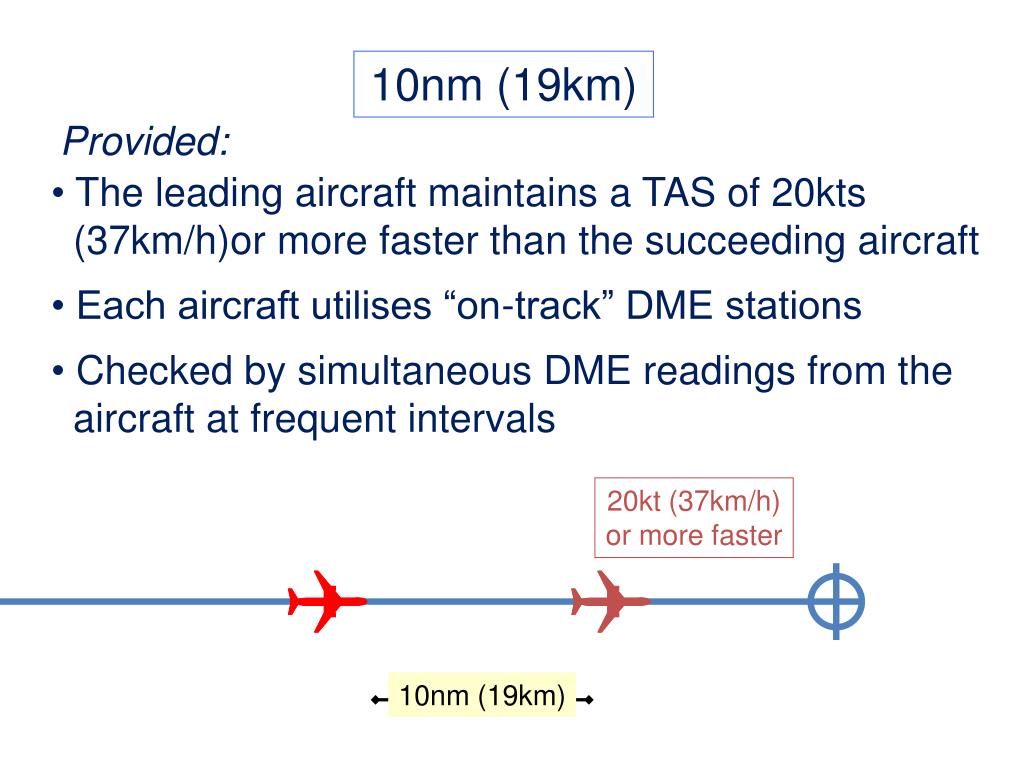 10nm (19km)

Provided:

• The leading aircraft maintains a TAS of 20kts (37km/h)or more faster than the succeeding aircraft

• Each aircraft utilises “on-track” DME stations

• Checked by simultaneous DME readings from the aircraft at frequent intervals

20kt (37km/h) or more faster

10nm (19km)